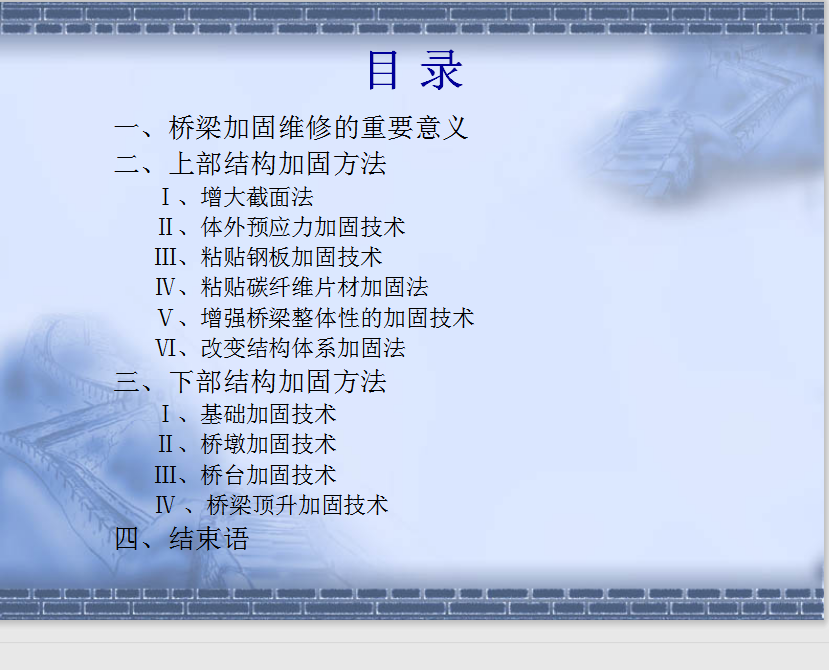 目 录

一、桥梁加固维修的重要意义
二、上部结构加固方法
Ⅰ、增大截面法
Ⅱ、体外预应力加固技术
Ⅲ、粘贴钢板加固技术
Ⅳ、粘贴碳纤维片材加固法
Ⅴ、增强桥梁整体性的加固技术
Ⅵ、改变结构体系加固法
三、下部结构加固方法
Ⅰ、基础加固技术
Ⅱ、桥墩加固技术
Ⅲ、桥台加固技术
Ⅳ 、桥梁顶升加固技术
四、结束语